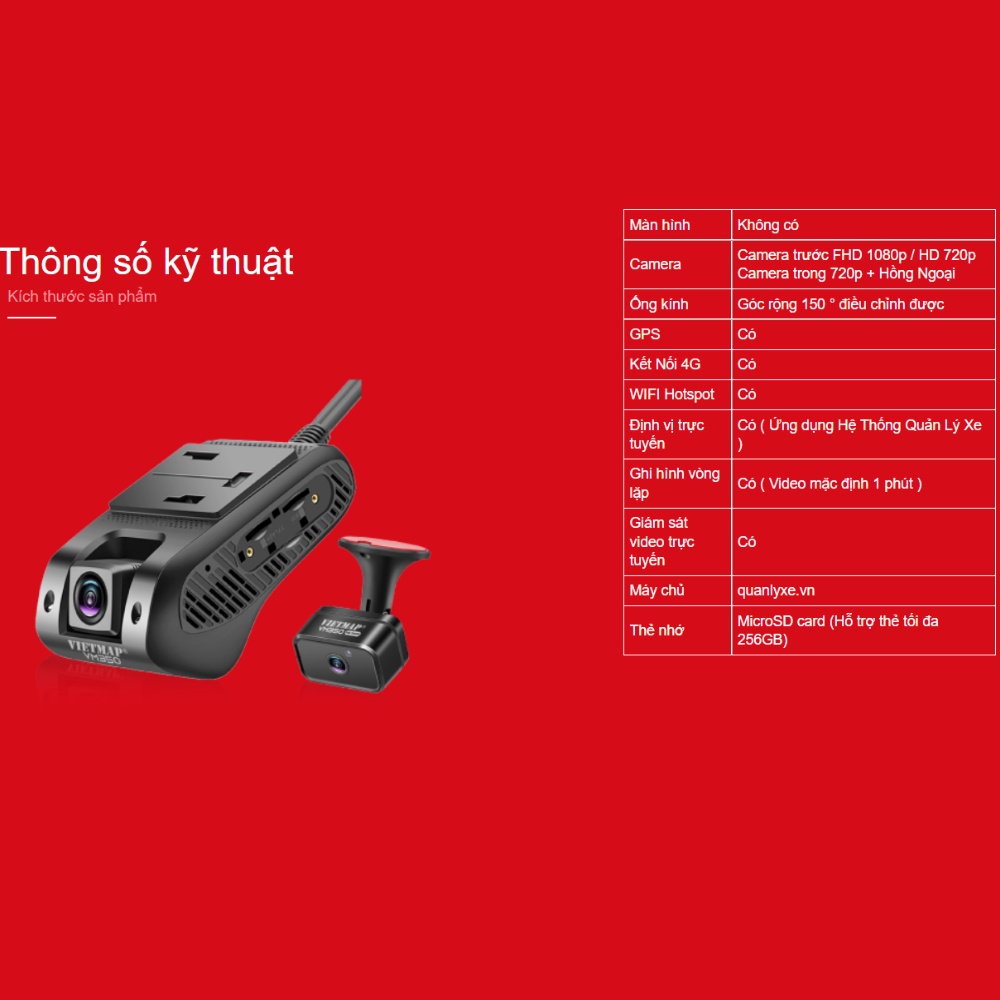 Thông số kỹ thuật
Kích thước sản phẩm

VIETMAP
VM350

VIETMAP
VM350

| Màn hình | Không có |
|---|---|
| Camera | Camera trước FHD 1080p / HD 720p Camera trong 720p + Hồng Ngoại |
| Ống kính | Góc rộng 150 ° điều chỉnh được |
| GPS | Có |
| Kết Nối 4G | Có |
| WIFI Hotspot | Có |
| Định vị trực tuyến | Có ( Ứng dụng Hệ Thống Quản Lý Xe ) |
| Ghi hình vòng lặp | Có ( Video mặc định 1 phút ) |
| Giám sát video trực tuyến | Có |
| Máy chủ | quanlyxe.vn |
| Thẻ nhớ | MicroSD card (Hỗ trợ thẻ tối đa 256GB) |